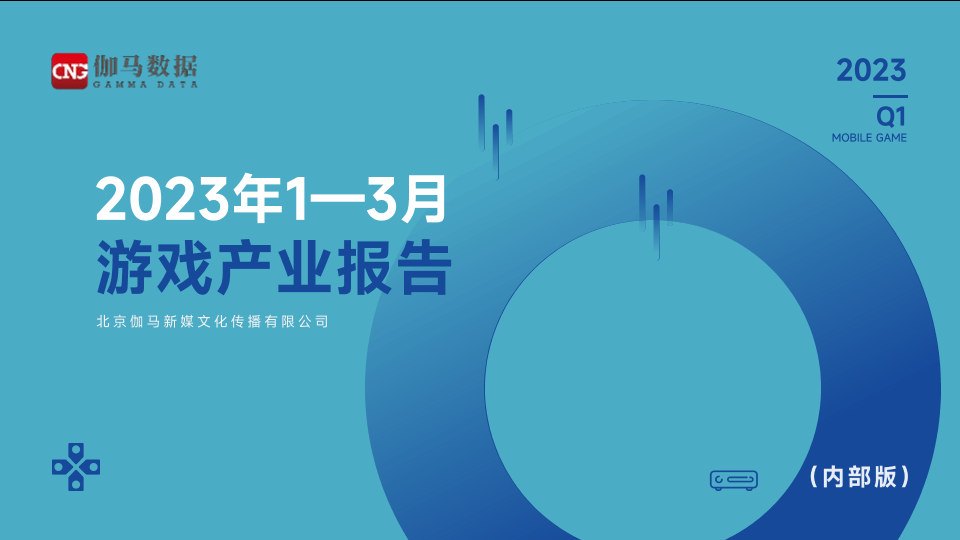 CNG 伽马数据
GAMMA DATA

2023
Q1
MOBILE GAME

2023年1—3月
游戏产业报告

北京伽马新媒文化传播有限公司

（内部版）